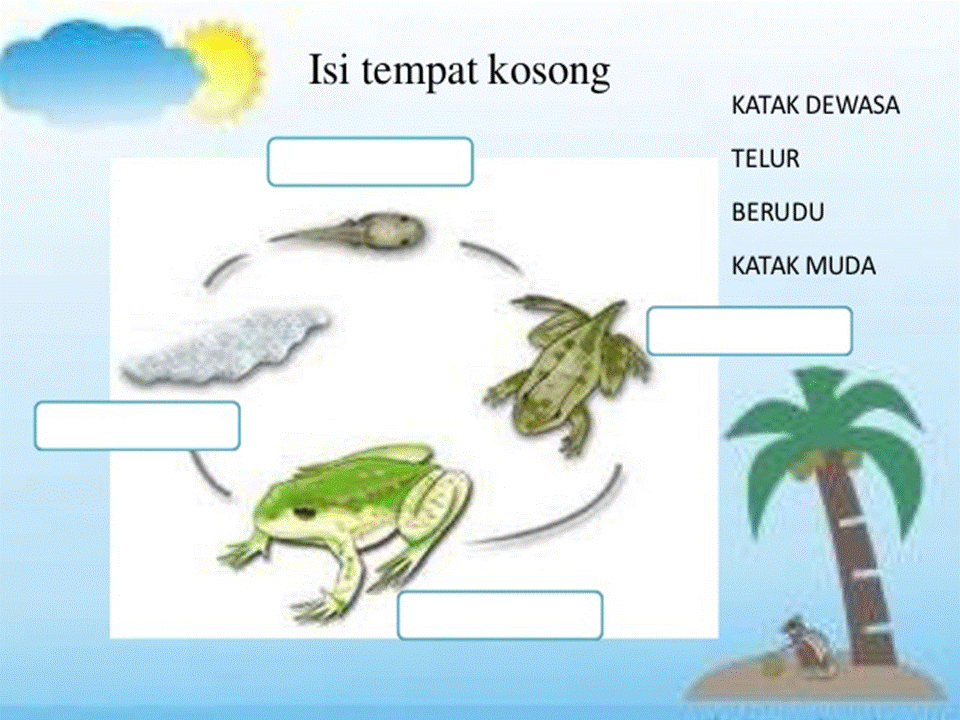 Isi tempat kosong

KATAK DEWASA

TELUR

BERUDU

KATAK MUDA